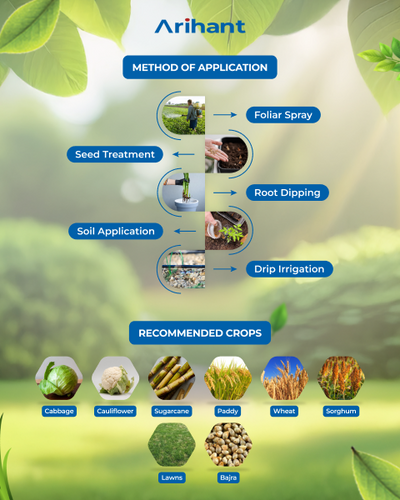 Arihant

METHOD OF APPLICATION

Foliar Spray

Seed Treatment

Root Dipping

Soil Application

Drip Irrigation

RECOMMENDED CROPS

Cabbage

Cauliflower

Sugarcane

Paddy

Wheat

Sorghum

Lawns

Bajra